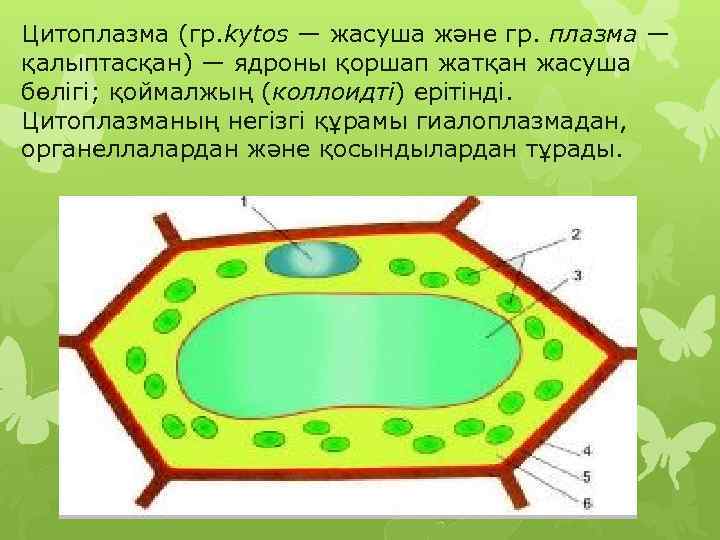 Цитоплазма (гр.kytos — жасуша және гр. плазма — қалыптасқан) — ядроны қоршап жатқан жасуша бөлігі; қоймалжың (коллоидті) ерітінді. Цитоплазманың негізгі құрамы гиалоплазмадан, органеллалардан және қосындылардан тұрады.

1
2
3
4
5
6